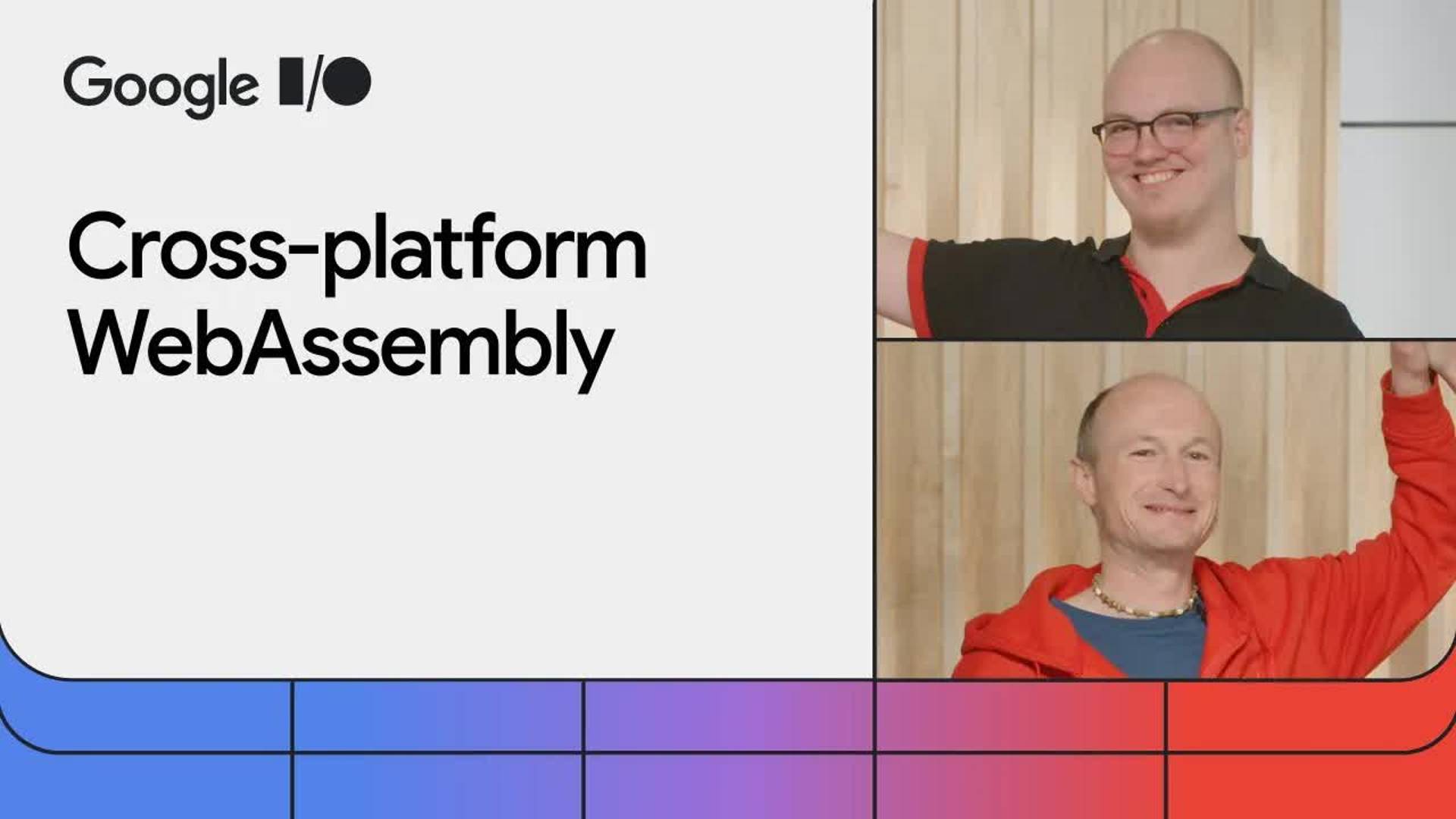 Google I/O

Cross-platform WebAssembly